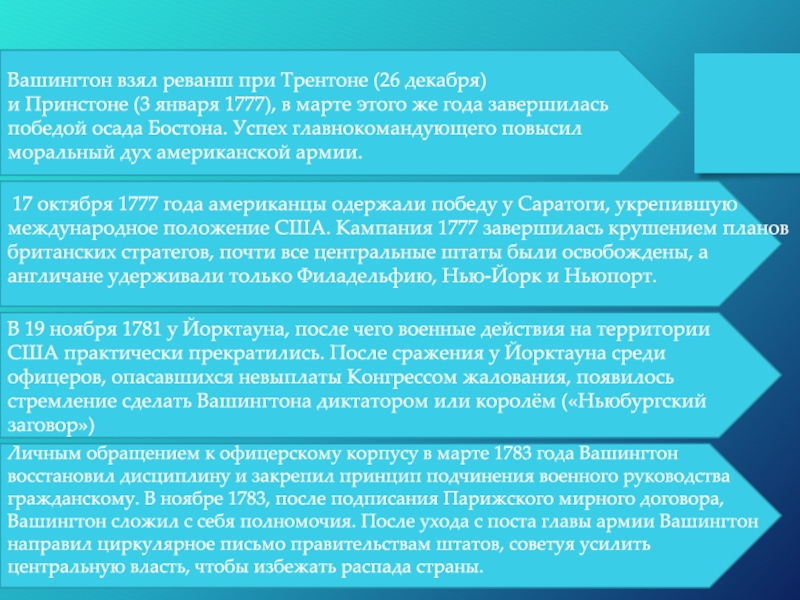 Вашингтон взял реванш при Трентоне (26 декабря) и Принстоне (3 января 1777), в марте этого же года завершилась победой осада Бостона. Успех главнокомандующего повысил моральный дух американской армии.

17 октября 1777 года американцы одержали победу у Саратоги, укрепившую международное положение США. Кампания 1777 завершилась крушением планов британских стратегов, почти все центральные штаты были освобождены, а англичане удерживали только Филадельфию, Нью-Йорк и Ньюпорт.

В 19 ноября 1781 у Йорктауна, после чего военные действия на территории США практически прекратились. После сражения у Йорктауна среди офицеров, опасавшихся невыплаты Конгрессом жалования, появилось стремление сделать Вашингтона диктатором или королём («Ньюбургский заговор»)

Личным обращением к офицерскому корпусу в марте 1783 года Вашингтон восстановил дисциплину и закрепил принцип подчинения военного руководства гражданскому. В ноябре 1783, после подписания Парижского мирного договора, Вашингтон сложил с себя полномочия. После ухода с поста главы армии Вашингтон направил циркулярное письмо правительствам штатов, советуя усилить центральную власть, чтобы избежать распада страны.